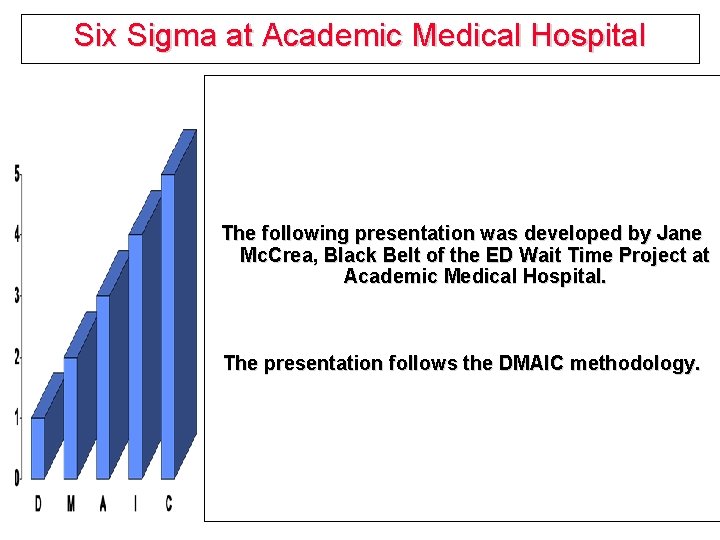 Six Sigma at Academic Medical Hospital

5
4
3
2
1
0

D M A I C

The following presentation was developed by Jane McCrea, Black Belt of the ED Wait Time Project at Academic Medical Hospital.

The presentation follows the DMAIC methodology.